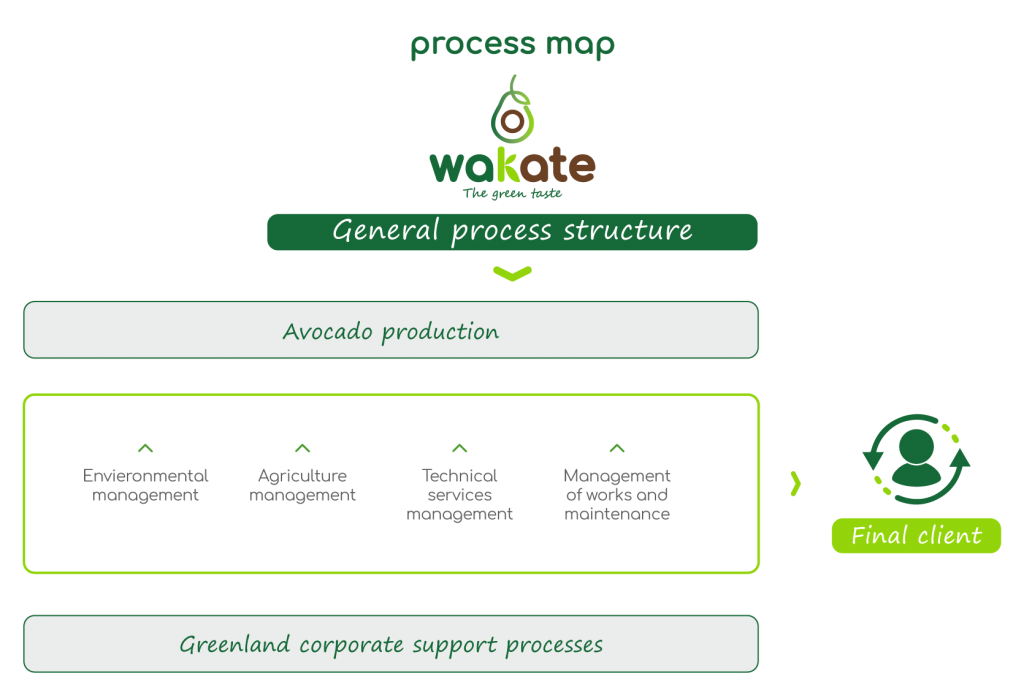 process map

wakate
The green taste

General process structure

Avocado production

Envieronmental management

Agriculture management

Technical services management

Management of works and maintenance

Final client

Greenland corporate support processes